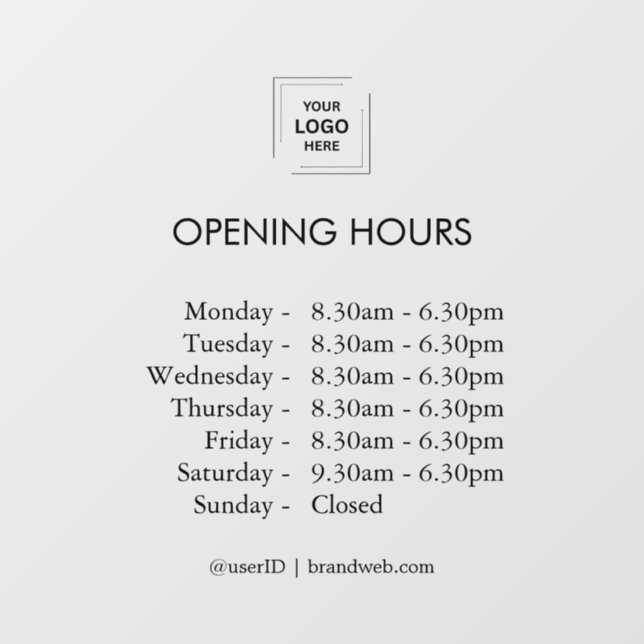 YOUR
LOGO
HERE

OPENING HOURS

Monday - 8.30am - 6.30pm
Tuesday - 8.30am - 6.30pm
Wednesday - 8.30am - 6.30pm
Thursday - 8.30am - 6.30pm
Friday - 8.30am - 6.30pm
Saturday - 9.30am - 6.30pm
Sunday - Closed

@userID | brandweb.com